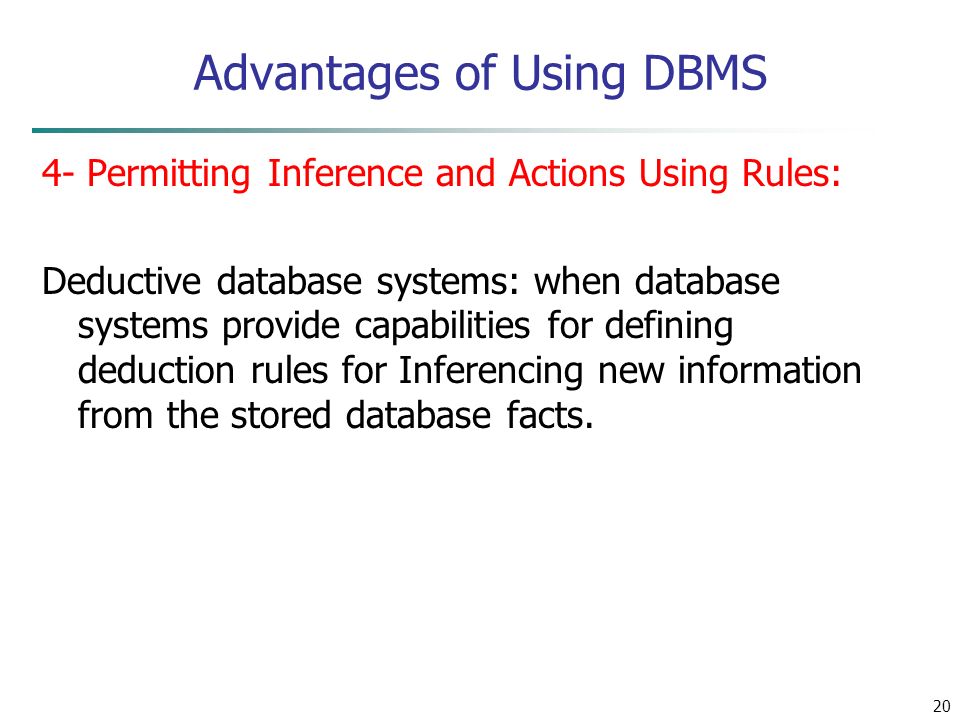 Advantages of Using DBMS

4- Permitting Inference and Actions Using Rules:

Deductive database systems: when database systems provide capabilities for defining deduction rules for Inferencing new information from the stored database facts.

20